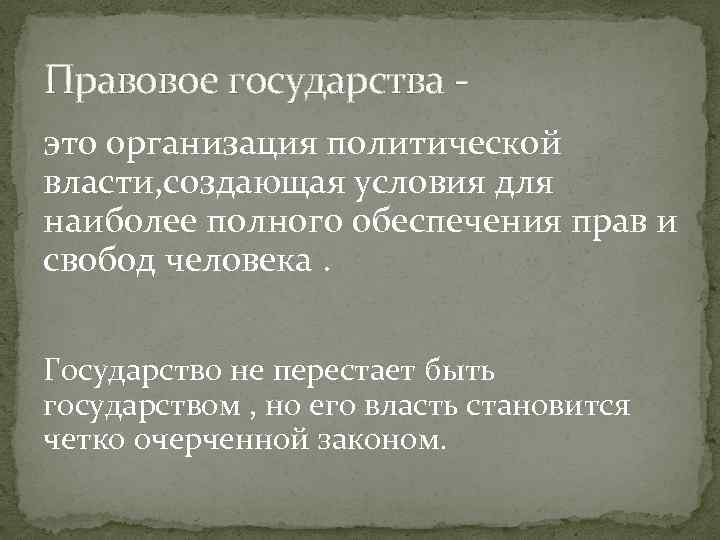 Правовое государства -

это организация политической власти,создающая условия для наиболее полного обеспечения прав и свобод человека .

Государство не перестает быть государством , но его власть становится четко очерченной законом.